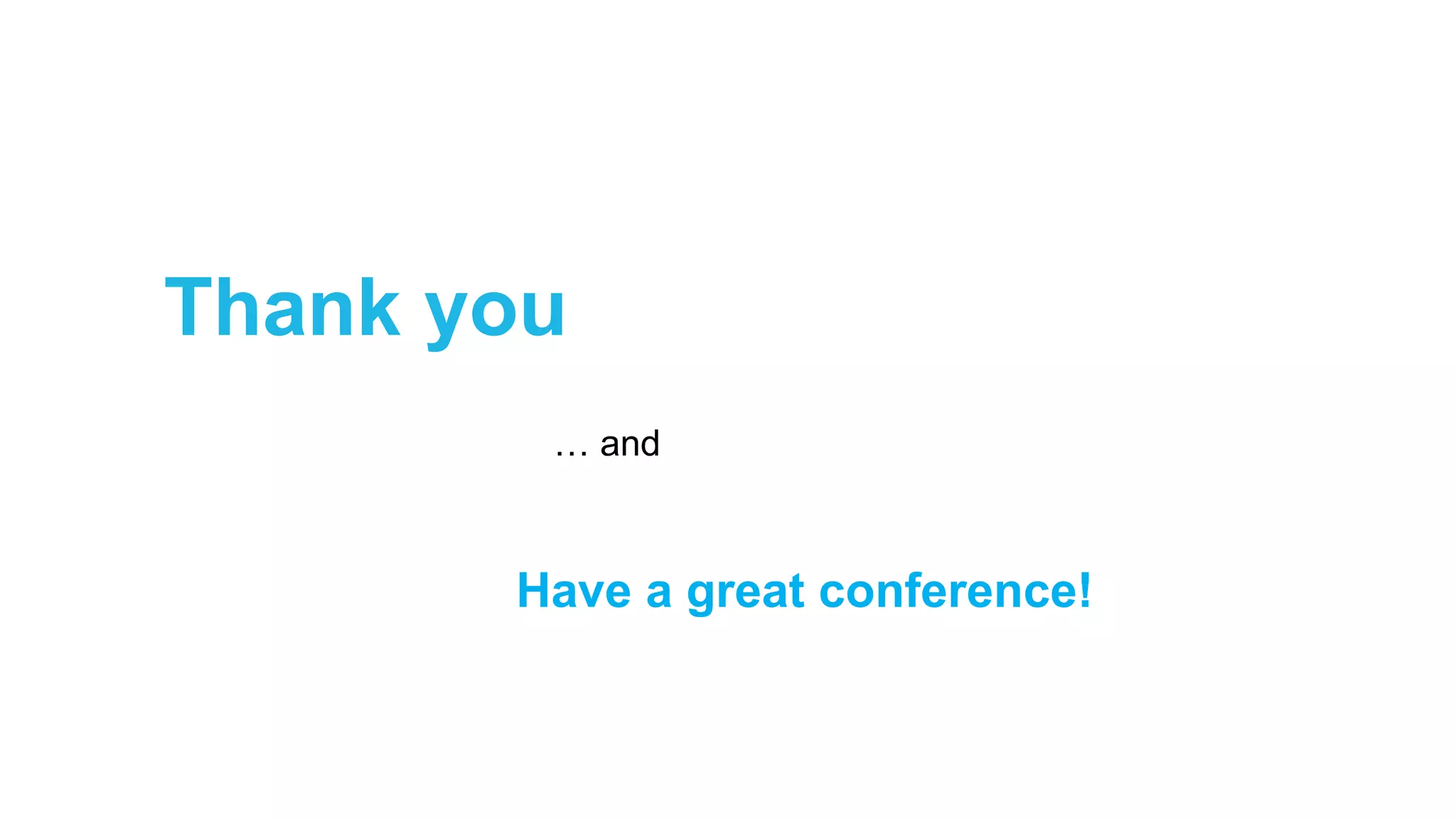 Thank you

… and

Have a great conference!